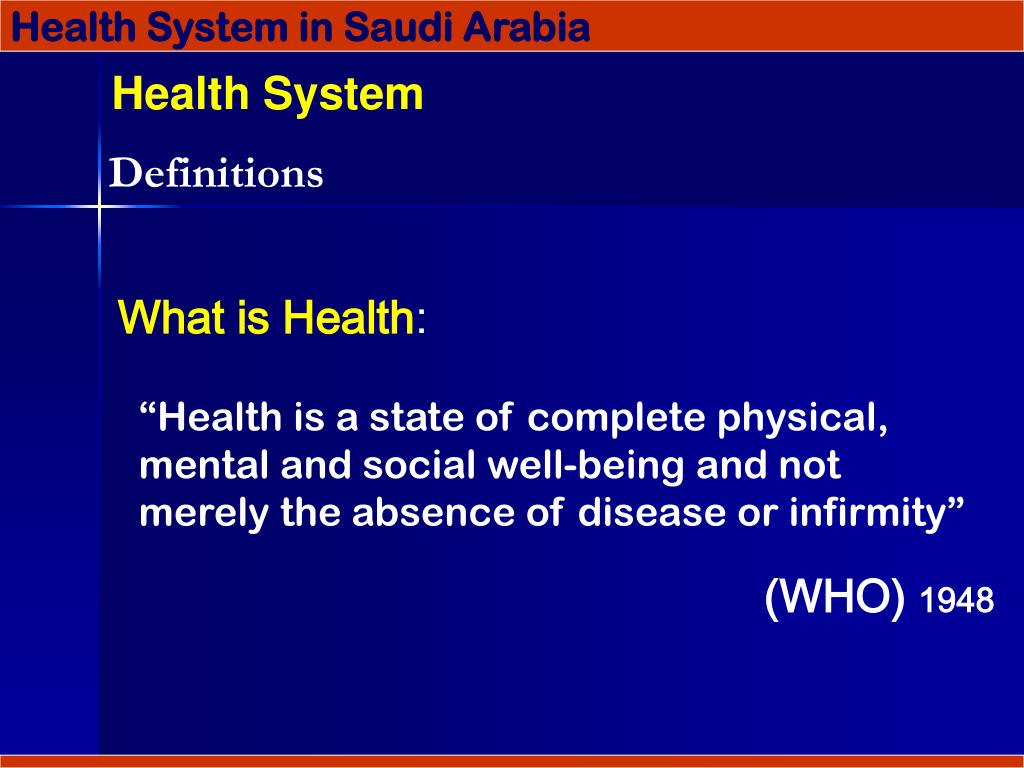 Health System in Saudi Arabia

Health System

Definitions

What is Health:

“Health is a state of complete physical, mental and social well-being and not merely the absence of disease or infirmity”

(WHO) 1948